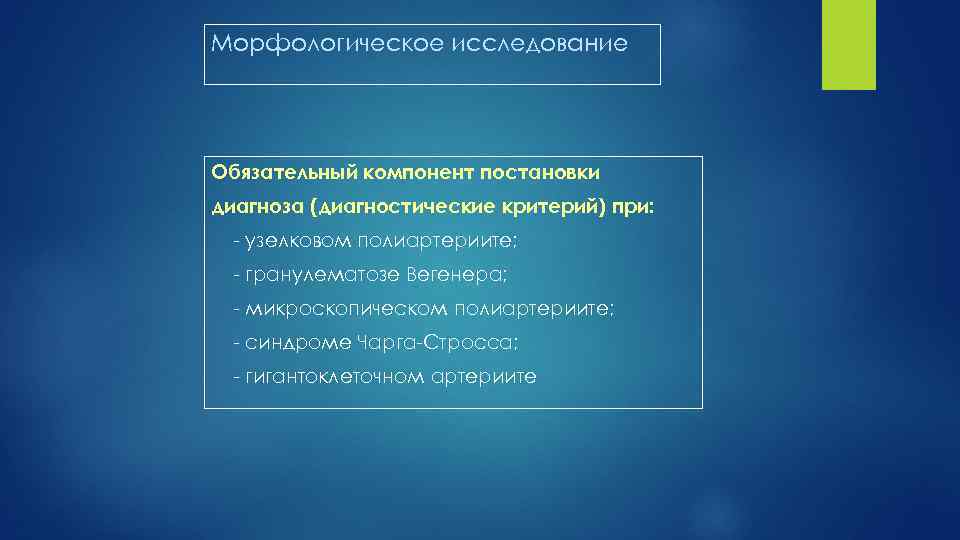 Морфологическое исследование

Обязательный компонент постановки диагноза (диагностические критерий) при:
- узелковом полиартериите;
- гранулематозе Вегенера;
- микроскопическом полиартериите;
- синдроме Чарга-Стросса;
- гигантоклеточном артериите